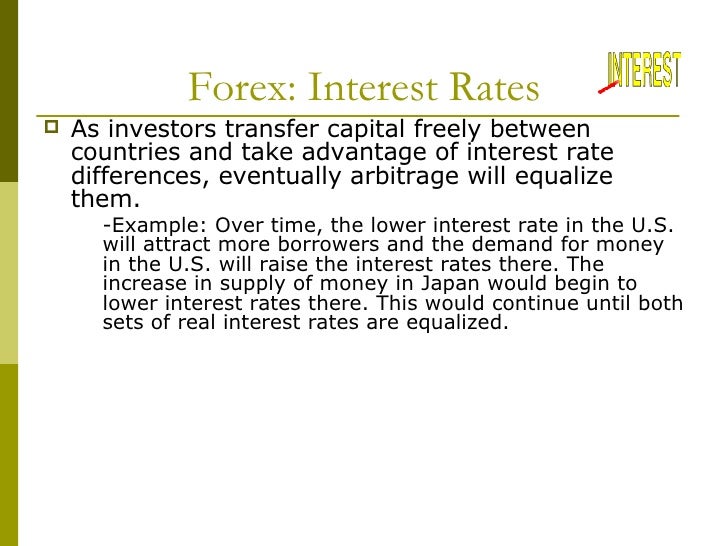 Forex: Interest Rates

INTEREST

As investors transfer capital freely between countries and take advantage of interest rate differences, eventually arbitrage will equalize them.

-Example: Over time, the lower interest rate in the U.S. will attract more borrowers and the demand for money in the U.S. will raise the interest rates there. The increase in supply of money in Japan would begin to lower interest rates there. This would continue until both sets of real interest rates are equalized.